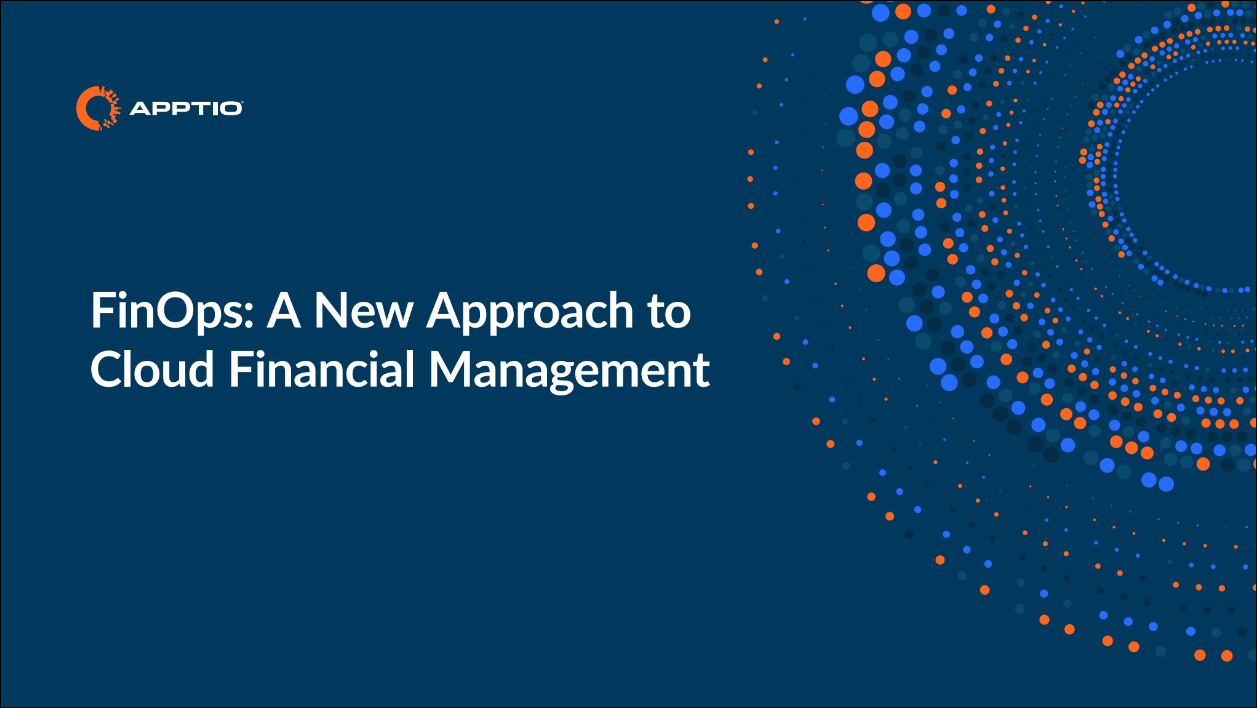 APPTIO

FinOps: A New Approach to Cloud Financial Management